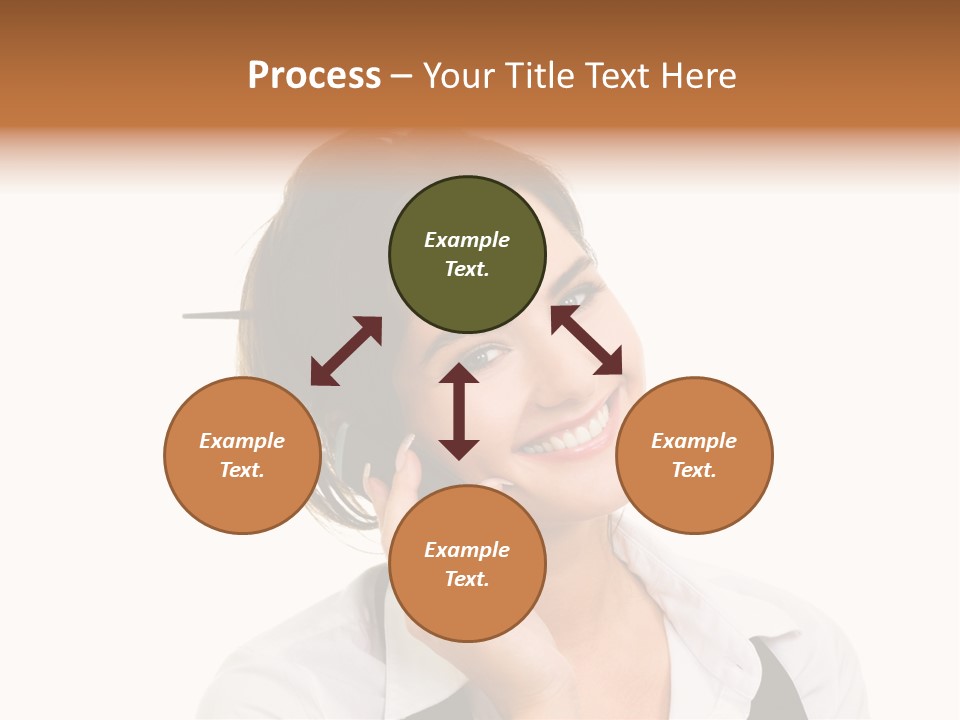 Process – Your Title Text Here

Example Text.

Example Text.

Example Text.

Example Text.